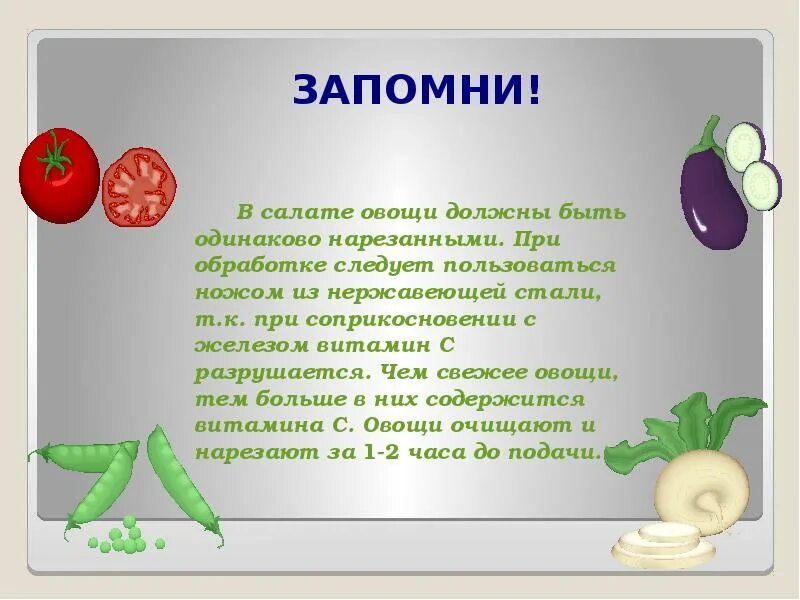 ЗАПОМНИ!

В салате овощи должны быть одинаково нарезанными. При обработке следует пользоваться ножом из нержавеющей стали, т.к. при соприкосновении с железом витамин С разрушается. Чем свежее овощи, тем больше в них содержится витамина С. Овощи очищают и нарезают за 1-2 часа до подачи.